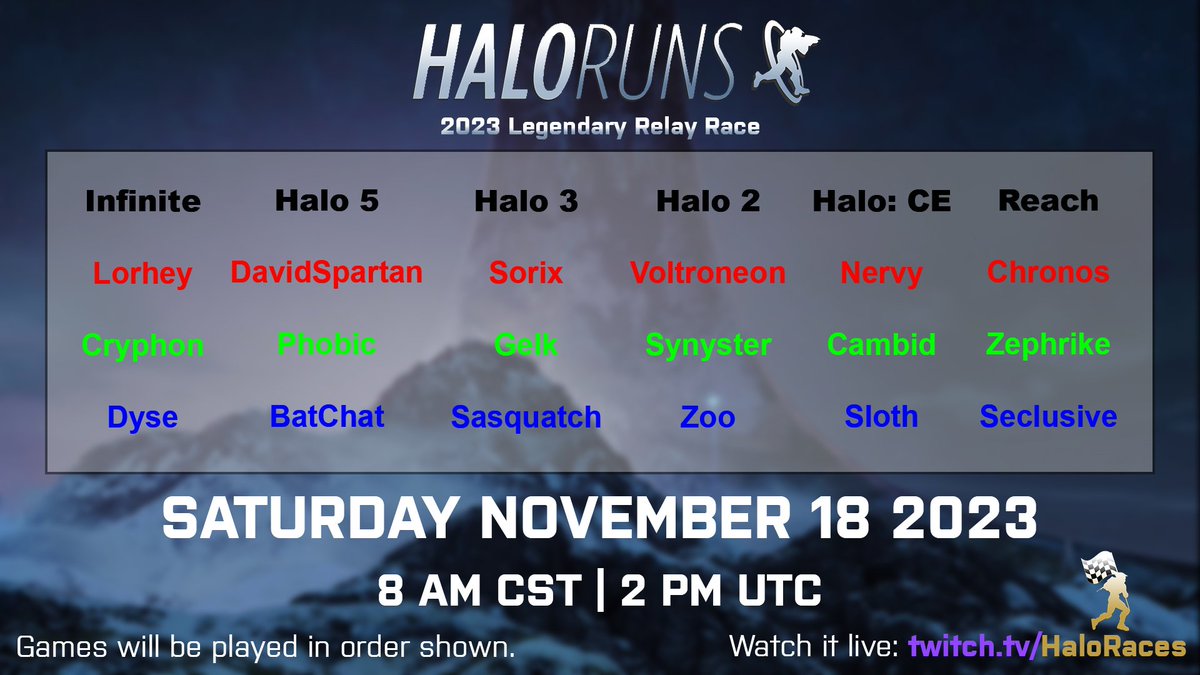 HALORUNS

2023 Legendary Relay Race

| Infinite | Halo 5 | Halo 3 | Halo 2 | Halo: CE | Reach |
|---|---|---|---|---|---|
| Lorhey | DavidSpartan | Sorix | Voltroneon | Nervy | Chronos |
| Cryphon | Phobic | Gelk | Synyster | Cambid | Zephrike |
| Dyse | BatChat | Sasquatch | Zoo | Sloth | Seclusive |

SATURDAY NOVEMBER 18 2023

8 AM CST | 2 PM UTC

Games will be played in order shown.

Watch it live: twitch.tv/HaloRaces